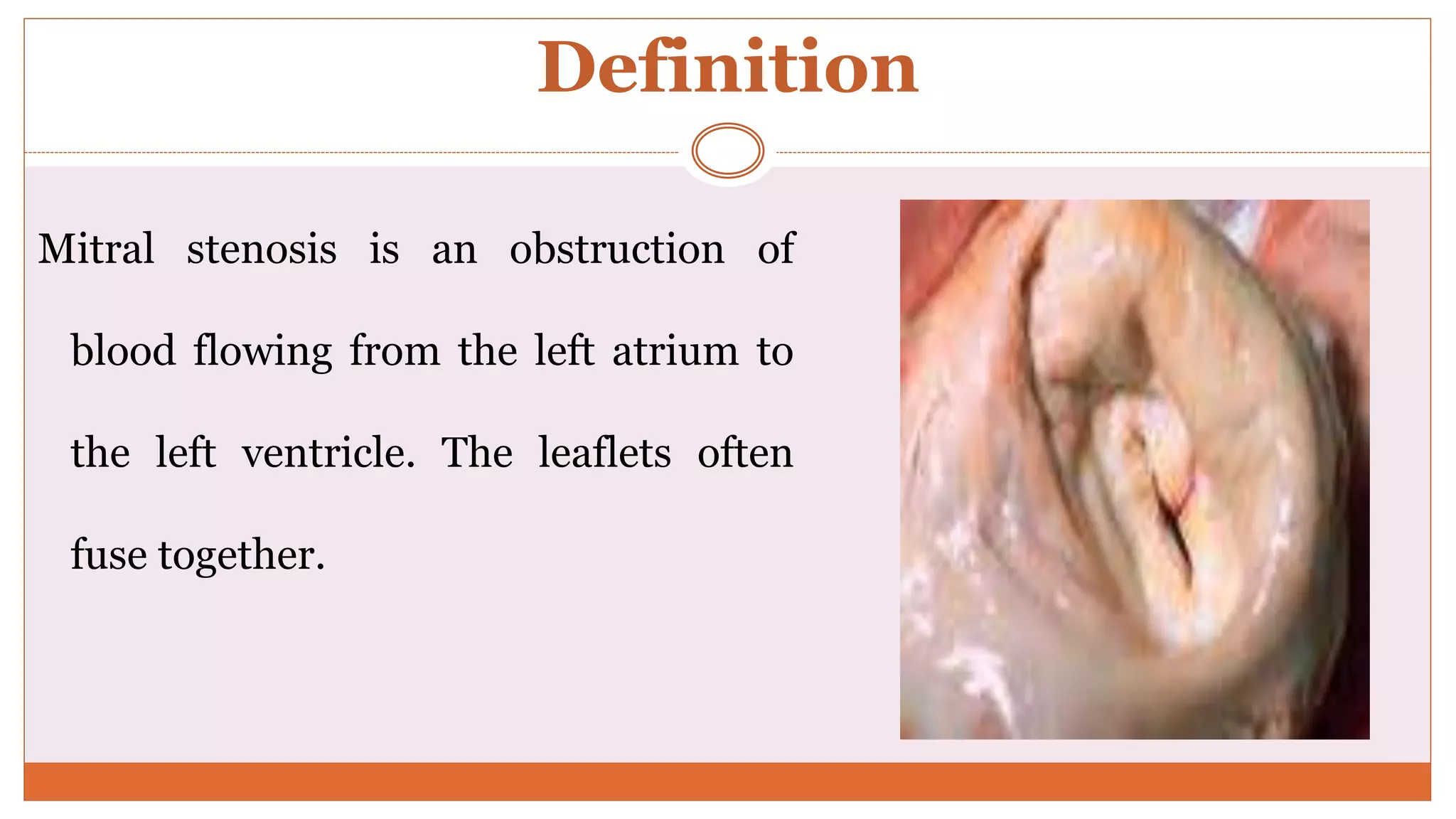 Definition

Mitral stenosis is an obstruction of blood flowing from the left atrium to the left ventricle. The leaflets often fuse together.